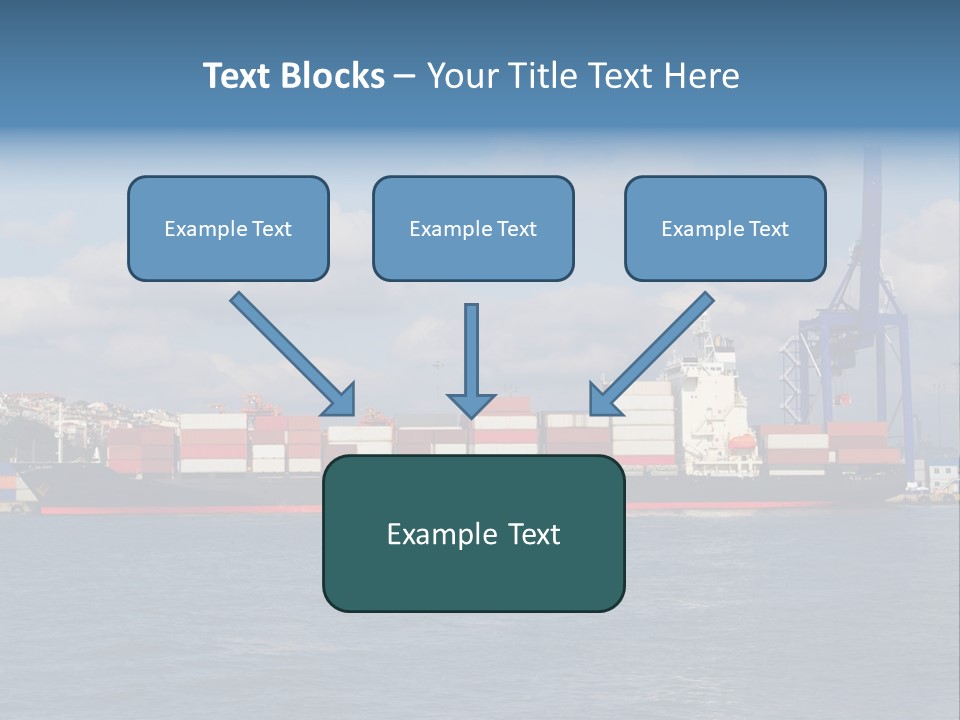 Text Blocks – Your Title Text Here

Example Text

Example Text

Example Text

Example Text